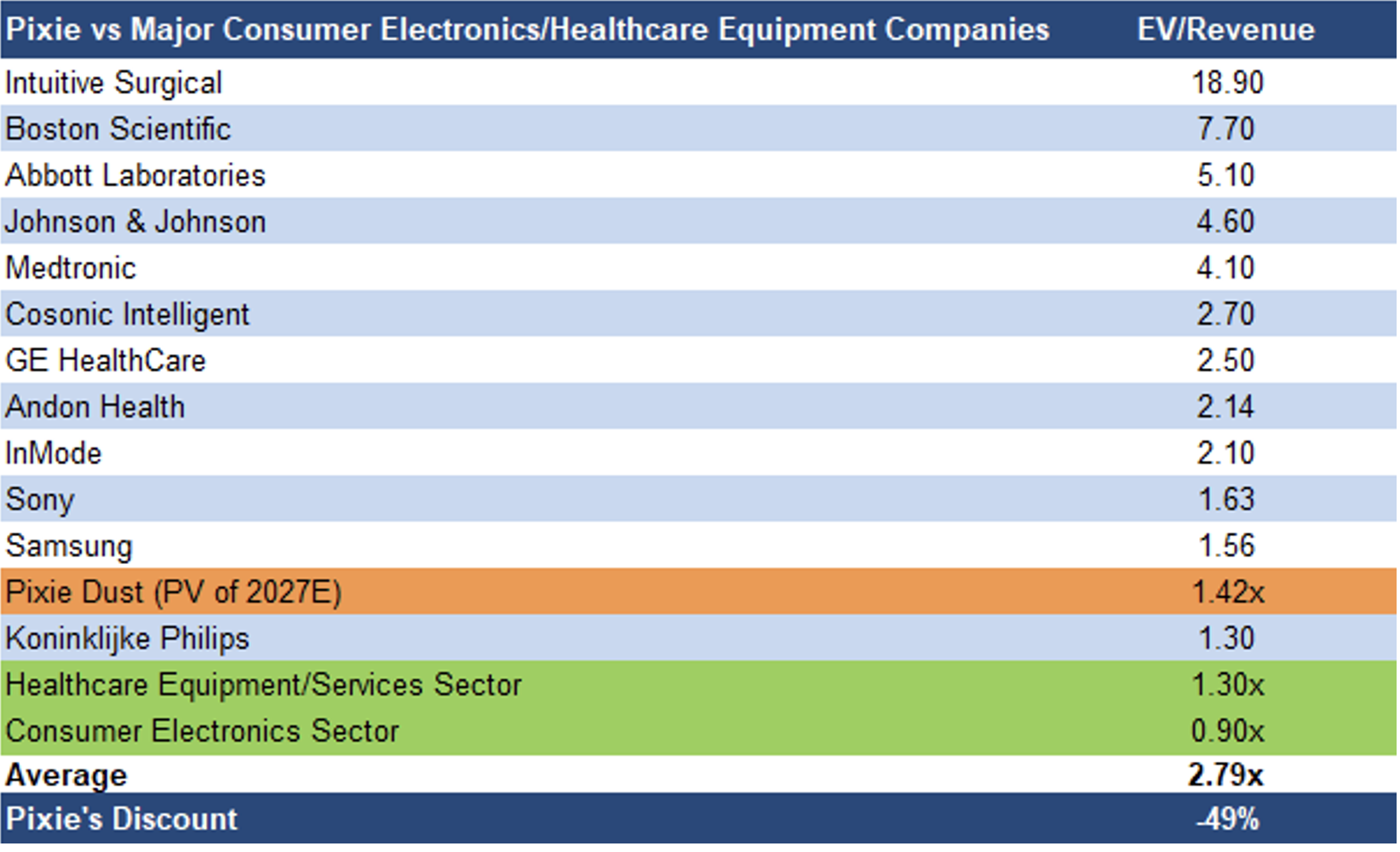 | Pixie vs Major Consumer Electronics/Healthcare Equipment Companies | EV/Revenue |
|---|---|
| Intuitive Surgical | 18.90 |
| Boston Scientific | 7.70 |
| Abbott Laboratories | 5.10 |
| Johnson & Johnson | 4.60 |
| Medtronic | 4.10 |
| Cosonic Intelligent | 2.70 |
| GE HealthCare | 2.50 |
| Andon Health | 2.14 |
| InMode | 2.10 |
| Sony | 1.63 |
| Samsung | 1.56 |
| Pixie Dust (PV of 2027E) | 1.42x |
| Koninklijke Philips | 1.30 |
| Healthcare Equipment/Services Sector | 1.30x |
| Consumer Electronics Sector | 0.90x |
| Average | 2.79x |
| Pixie's Discount | -49% |